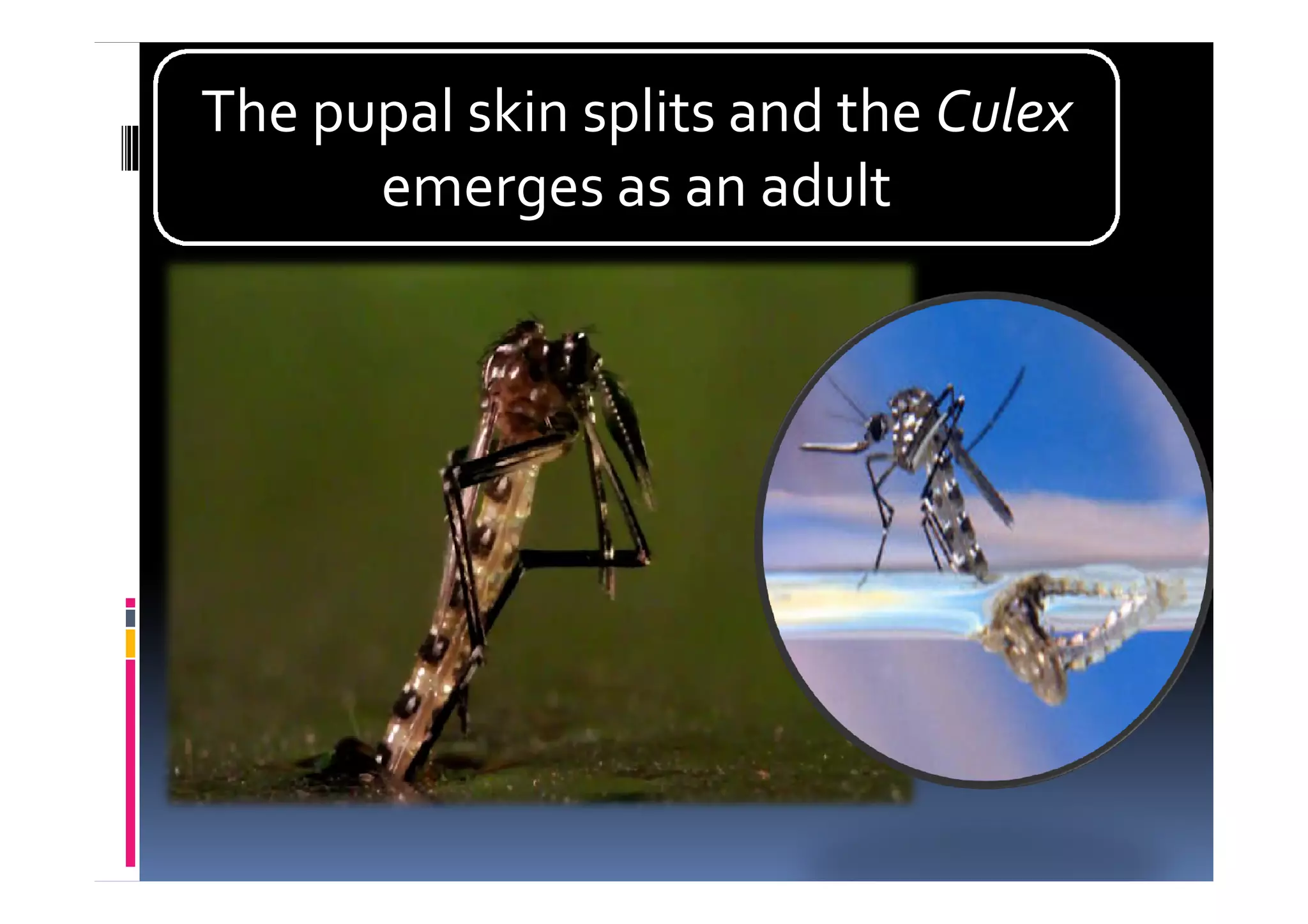 The pupal skin splits and the Culex emerges as an adult